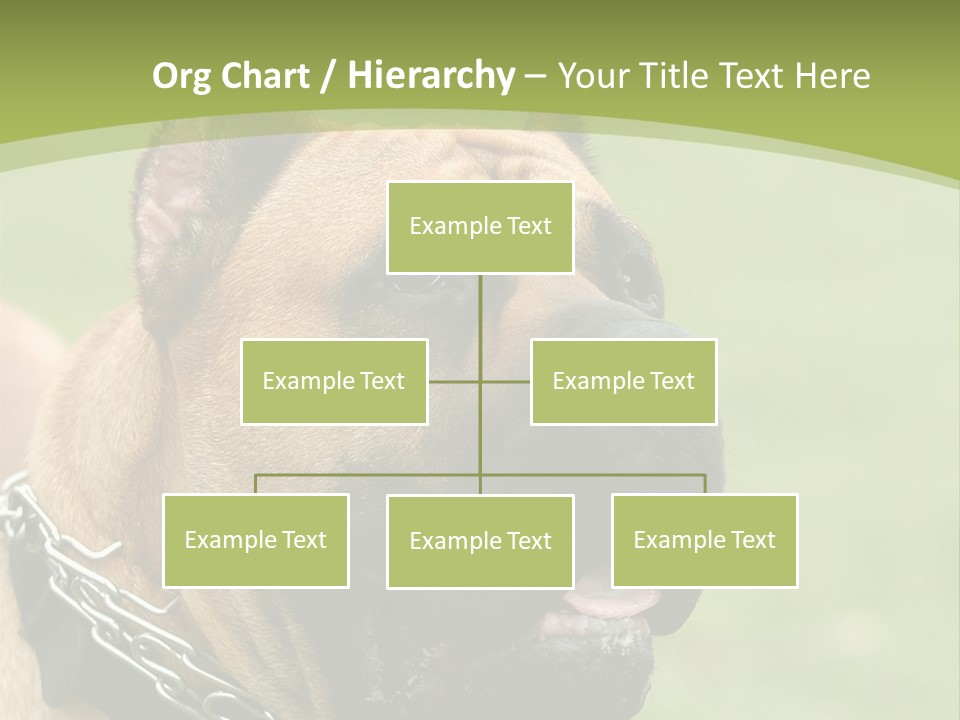 Org Chart / Hierarchy – Your Title Text Here

Example Text

Example Text

Example Text

Example Text

Example Text

Example Text